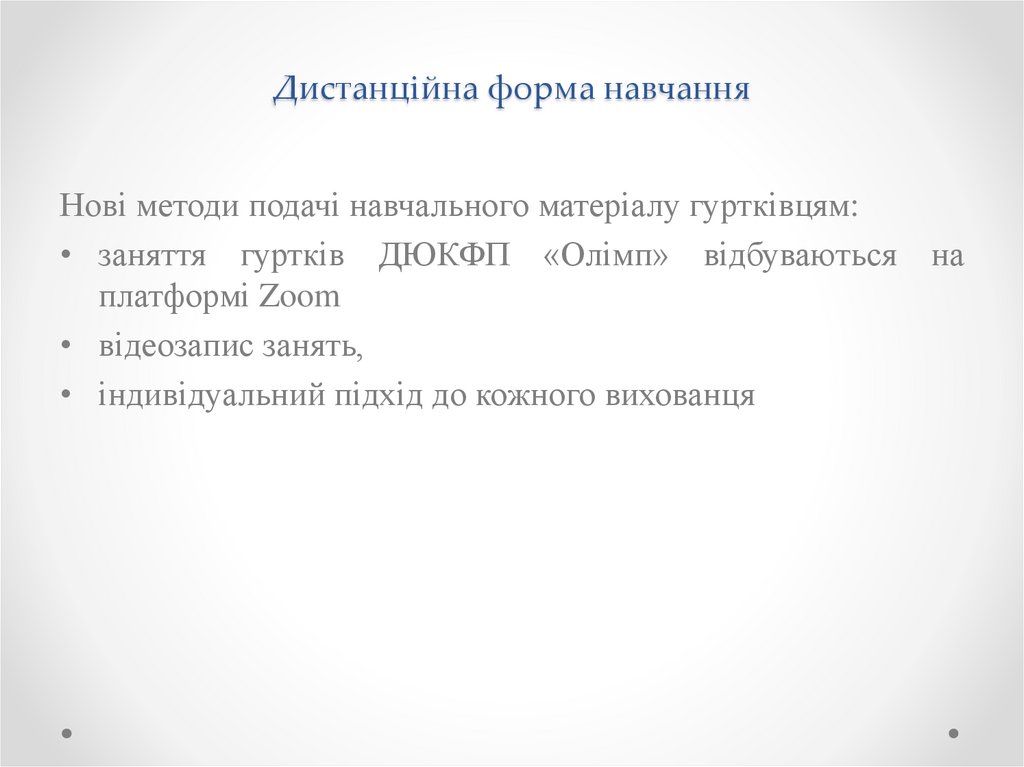 Дистанційна форма навчання

Нові методи подачі навчального матеріалу гуртківцям:

• заняття гуртків ДЮКФП «Олімп» відбуваються на платформі Zoom
• відеозапис занять,
• індивідуальний підхід до кожного вихованця